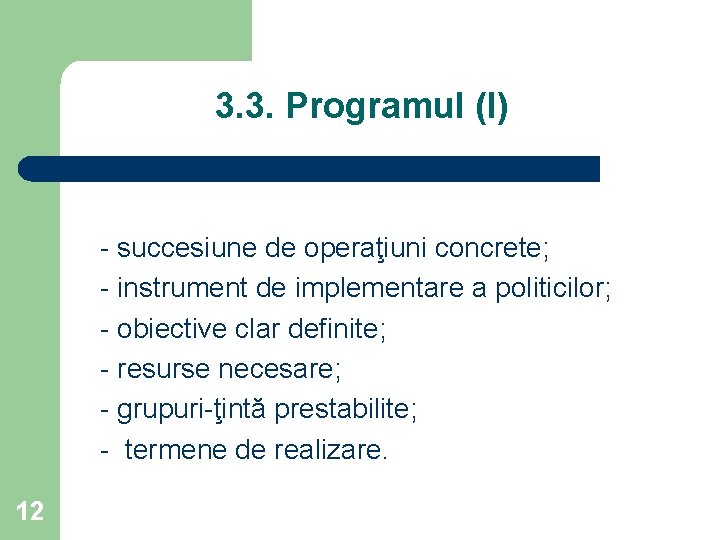 3.3. Programul (I)

- succesiune de operaţiuni concrete;
- instrument de implementare a politicilor;
- obiective clar definite;
- resurse necesare;
- grupuri-ţintă prestabilite;
- termene de realizare.

12